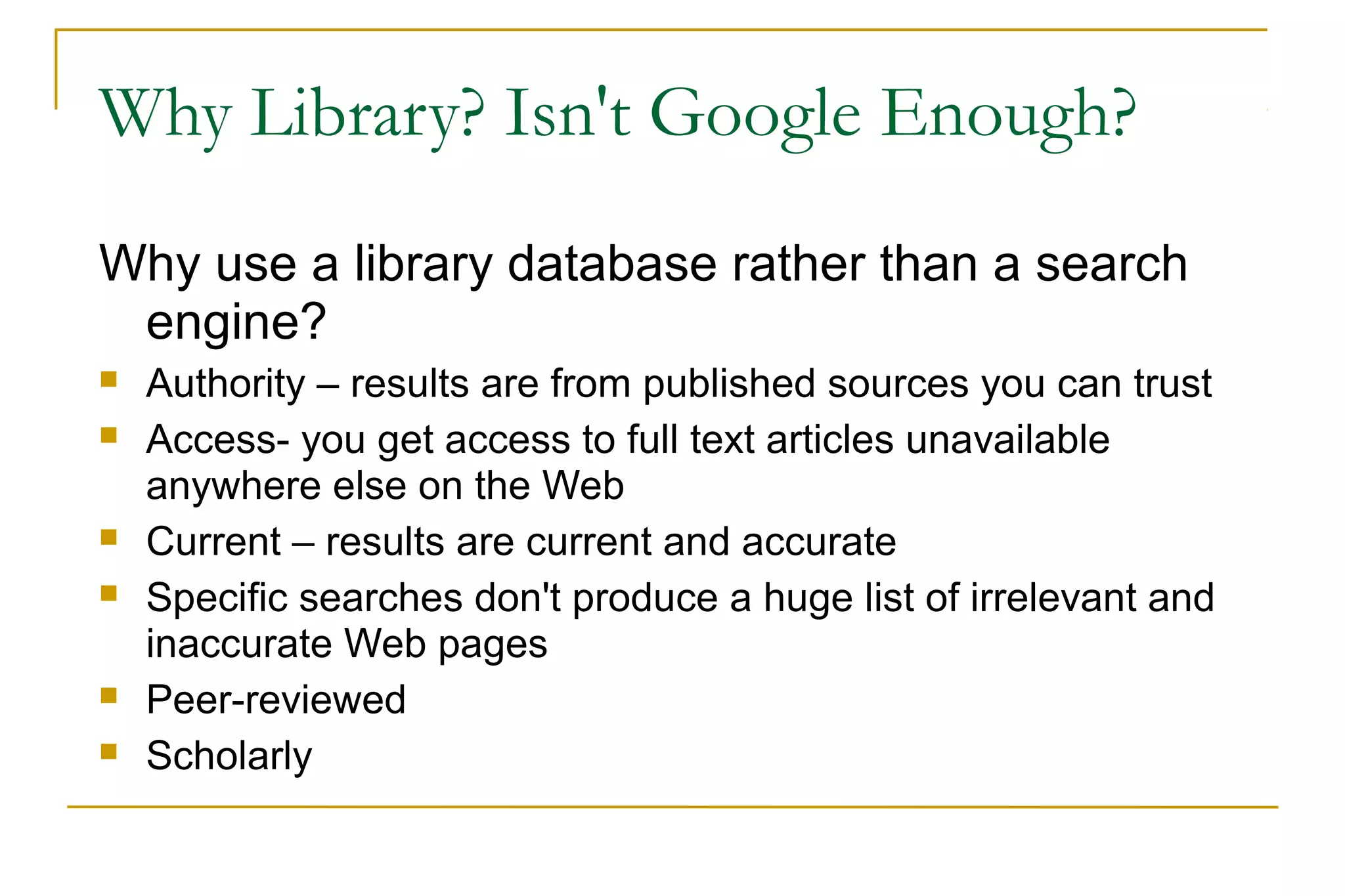 Why Library? Isn't Google Enough?

Why use a library database rather than a search engine?

- Authority – results are from published sources you can trust
- Access- you get access to full text articles unavailable anywhere else on the Web
- Current – results are current and accurate
- Specific searches don't produce a huge list of irrelevant and inaccurate Web pages
- Peer-reviewed
- Scholarly